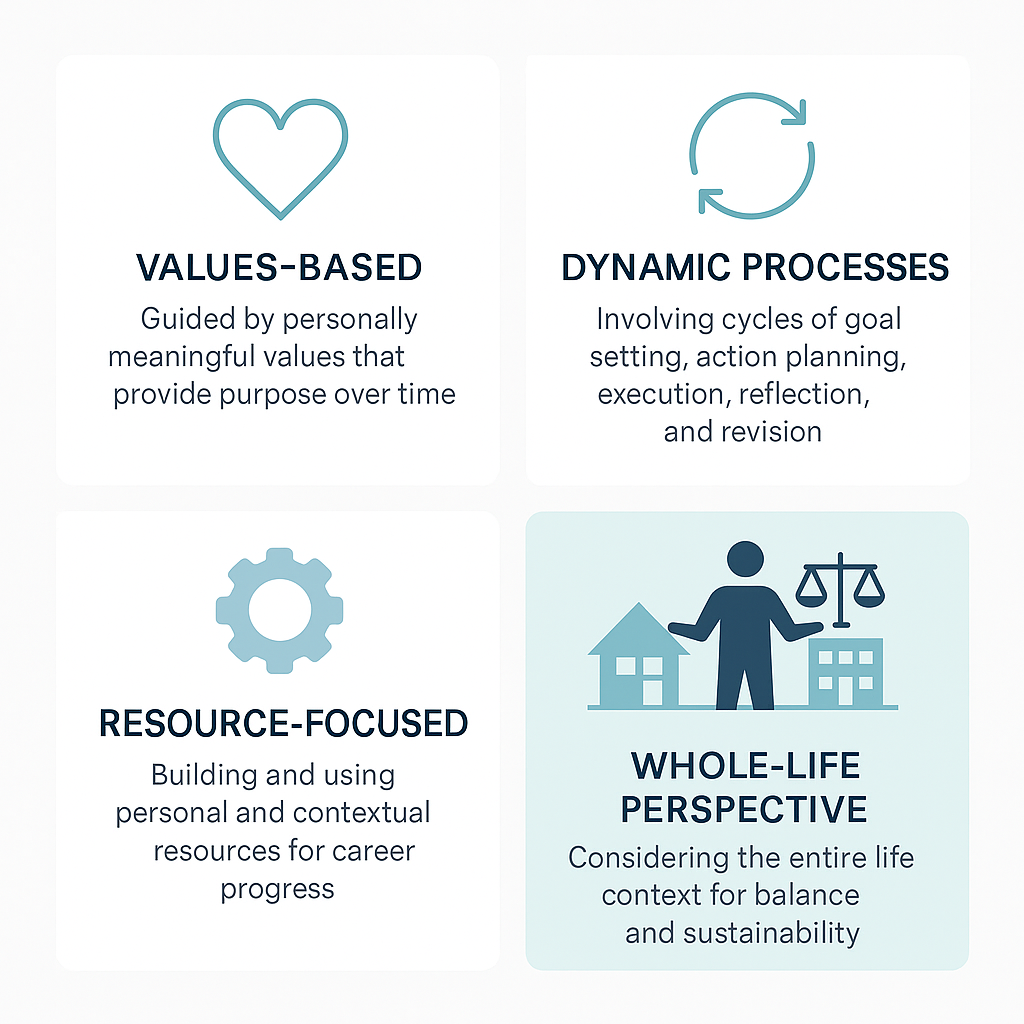 VALUES-BASED

Guided by personally meaningful values that provide purpose over time

DYNAMIC PROCESSES

Involving cycles of goal setting, action planning, execution, reflection, and revision

RESOURCE-FOCUSED

Building and using personal and contextual resources for career progress

WHOLE-LIFE PERSPECTIVE

Considering the entire life context for balance and sustainability